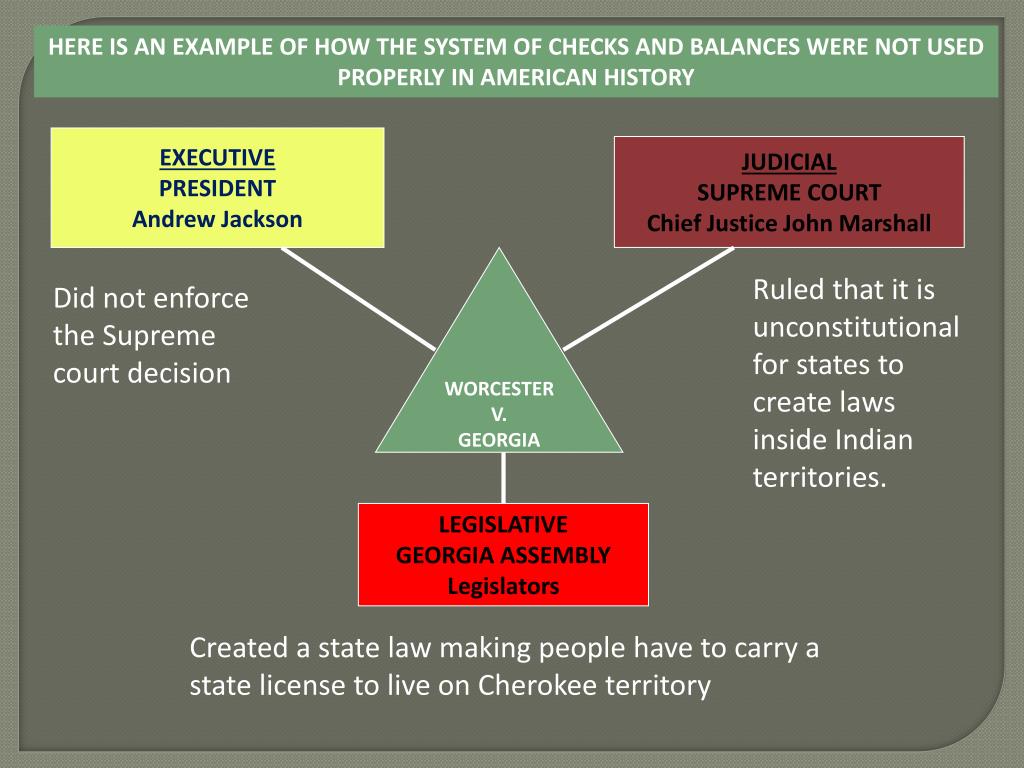 HERE IS AN EXAMPLE OF HOW THE SYSTEM OF CHECKS AND BALANCES WERE NOT USED PROPERLY IN AMERICAN HISTORY

EXECUTIVE
PRESIDENT
Andrew Jackson

JUDICIAL
SUPREME COURT
Chief Justice John Marshall

Did not enforce the Supreme court decision

WORCESTER
V.
GEORGIA

Ruled that it is unconstitutional for states to create laws inside Indian territories.

LEGISLATIVE
GEORGIA ASSEMBLY
Legislators

Created a state law making people have to carry a state license to live on Cherokee territory